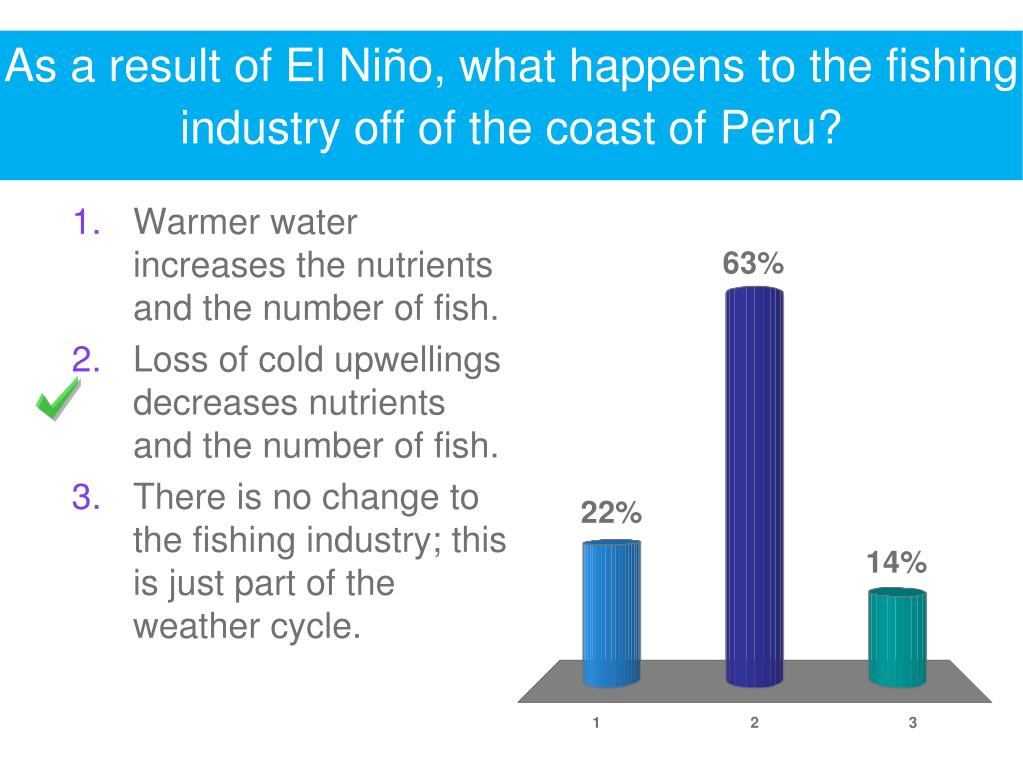 As a result of El Niño, what happens to the fishing industry off of the coast of Peru?

1. Warmer water increases the nutrients and the number of fish.
2. Loss of cold upwellings decreases nutrients and the number of fish.
3. There is no change to the fishing industry; this is just part of the weather cycle.

22%
63%
14%
1
2
3